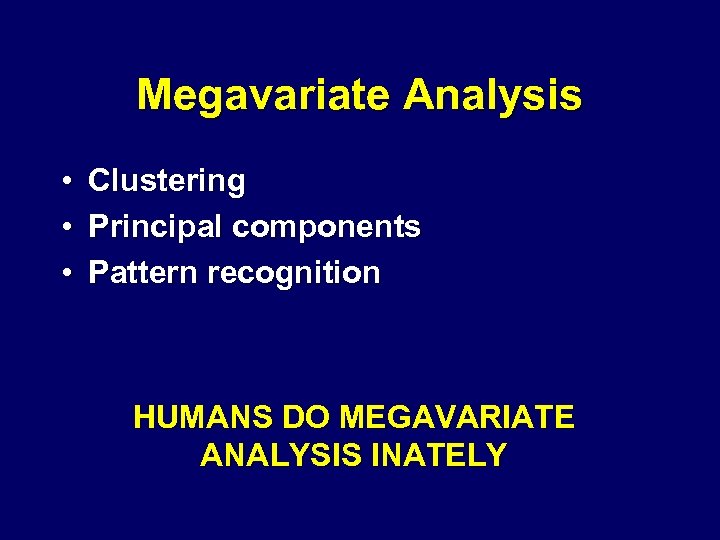 Megavariate Analysis

• Clustering
• Principal components
• Pattern recognition

HUMANS DO MEGAVARIATE ANALYSIS INATELY